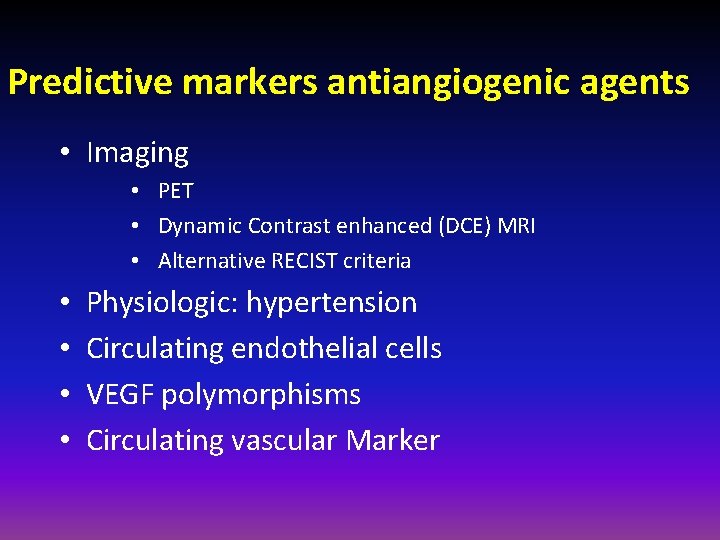 Predictive markers antiangiogenic agents

• Imaging
  • PET
  • Dynamic Contrast enhanced (DCE) MRI
  • Alternative RECIST criteria
• Physiologic: hypertension
• Circulating endothelial cells
• VEGF polymorphisms
• Circulating vascular Marker